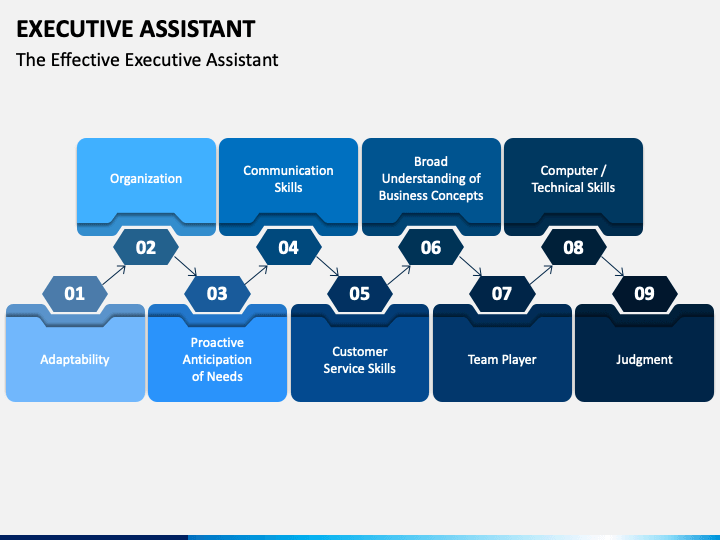 EXECUTIVE ASSISTANT

The Effective Executive Assistant

01

Adaptability

02

Organization

03

Proactive Anticipation of Needs

04

Communication Skills

05

Customer Service Skills

06

Broad Understanding of Business Concepts

07

Team Player

08

Computer / Technical Skills

09

Judgment